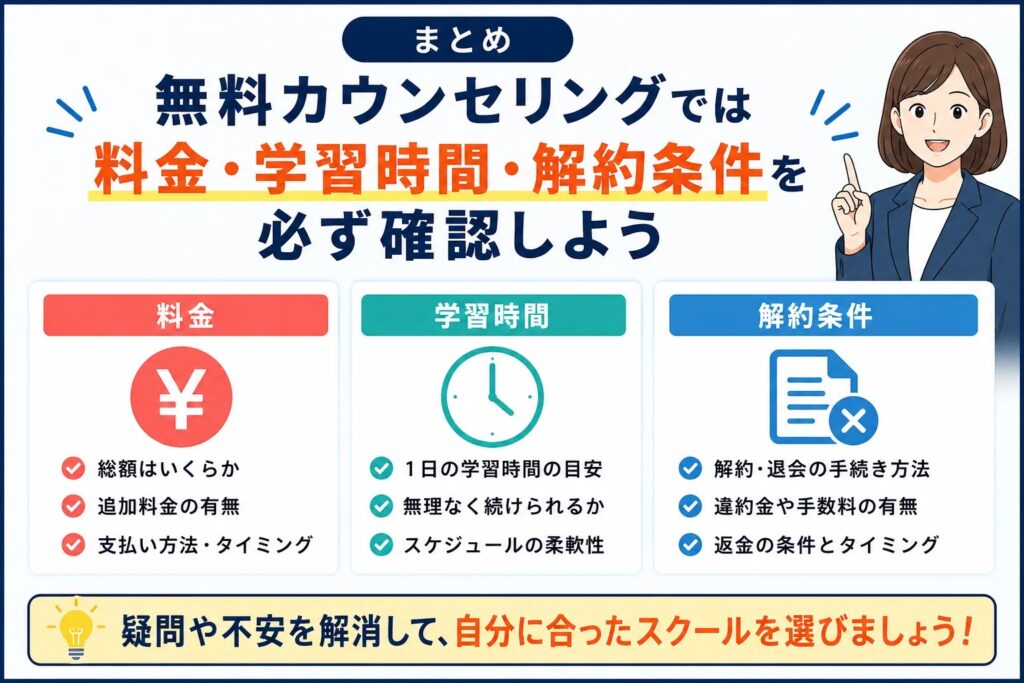 まとめ

無料カウンセリングでは
料金・学習時間・解約条件を
必ず確認しよう

料金

¥

総額はいくらか
追加料金の有無
支払い方法・タイミング

学習時間

1日の学習時間の目安
無理なく続けられるか
スケジュールの柔軟性

解約条件

解約・退会の手続き方法
違約金や手数料の有無
返金の条件とタイミング

疑問や不安を解消して、自分に合ったスクールを選びましょう！